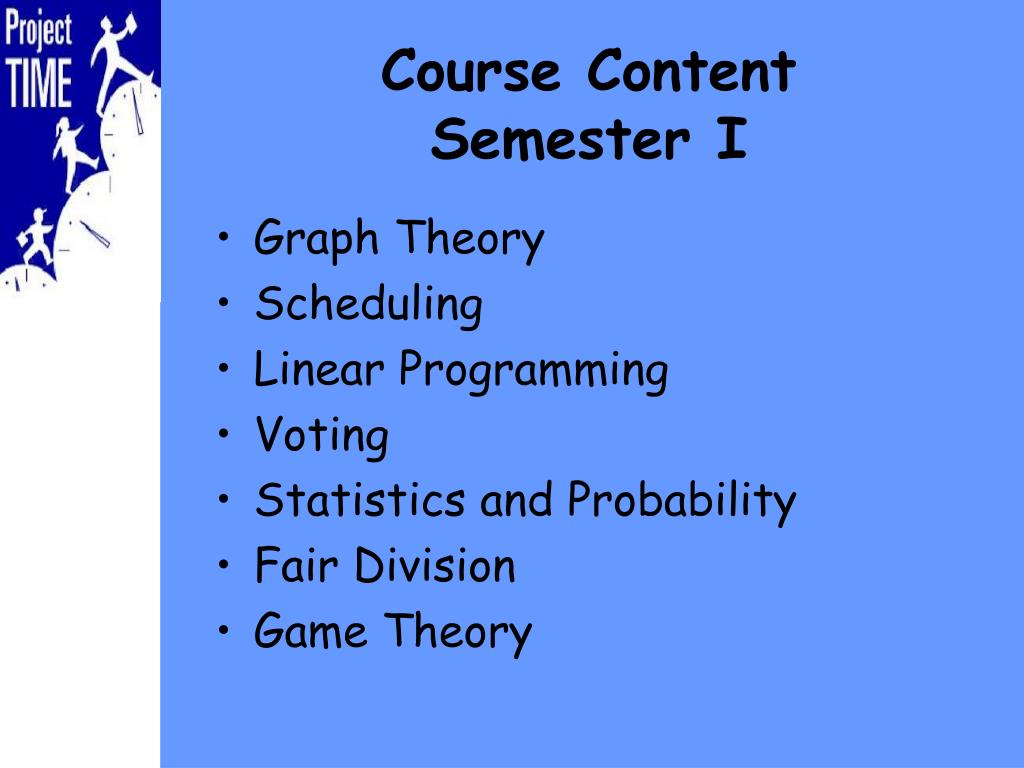 Project TIME

Course Content
Semester I

• Graph Theory
• Scheduling
• Linear Programming
• Voting
• Statistics and Probability
• Fair Division
• Game Theory